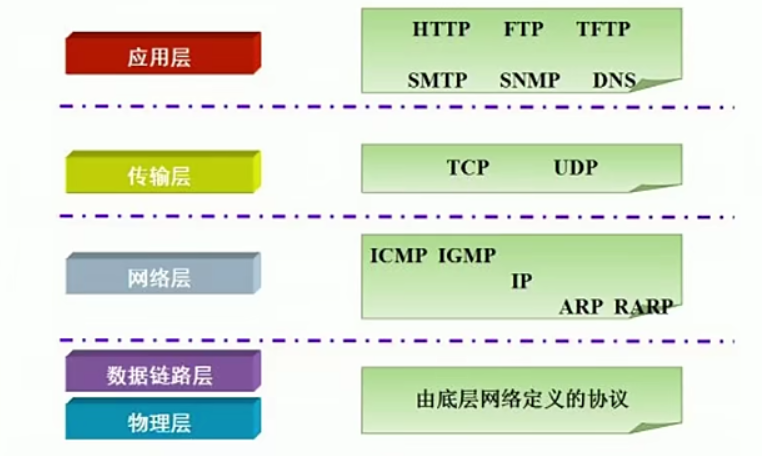 应用层

HTTP FTP TFTP

SMTP SNMP DNS

传输层

TCP UDP

网络层

ICMP IGMP

IP

ARP RARP

数据链路层

物理层

由底层网络定义的协议